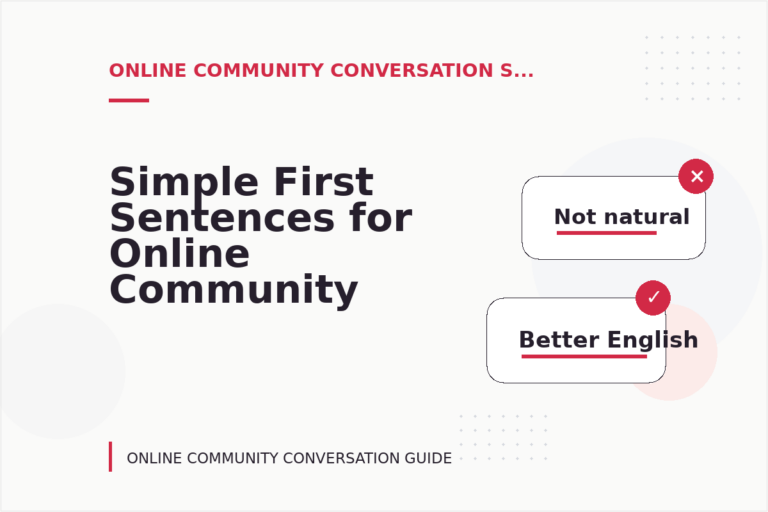 ONLINE COMMUNITY CONVERSATION S...

Simple First Sentences for Online Community

Not natural

Better English

ONLINE COMMUNITY CONVERSATION GUIDE